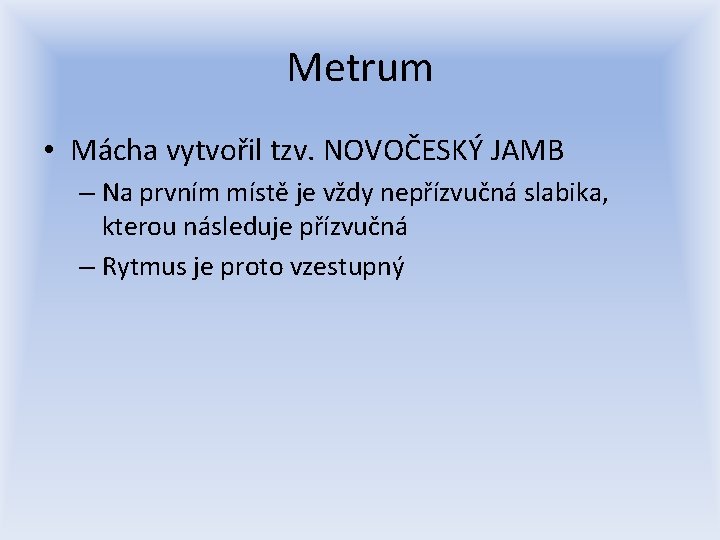 Metrum

• Mácha vytvořil tzv. NOVOČESKÝ JAMB

– Na prvním místě je vždy nepřízvučná slabika, kterou následuje přízvučná

– Rytmus je proto vzestupný